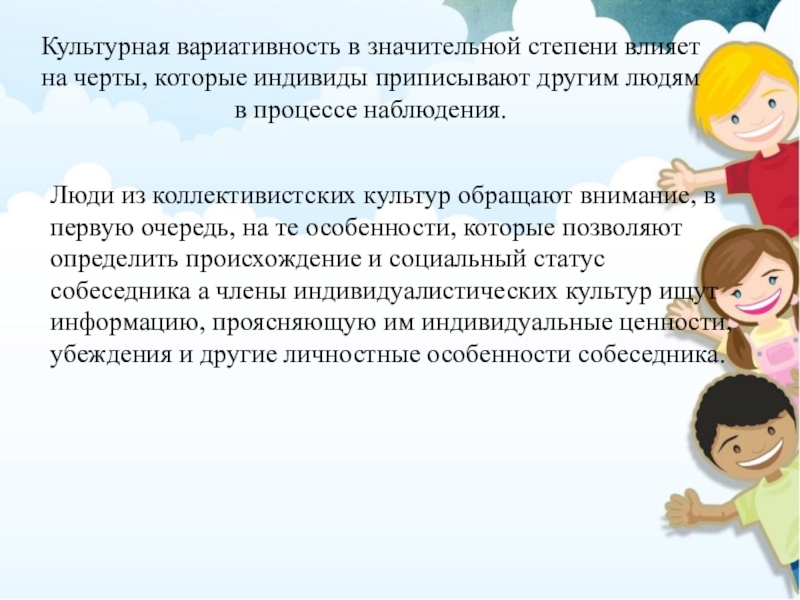 Культурная вариативность в значительной степени влияет на черты, которые индивиды приписывают другим людям в процессе наблюдения.

Люди из коллективистских культур обращают внимание, в первую очередь, на те особенности, которые позволяют определить происхождение и социальный статус собеседника а члены индивидуалистических культур ищут информацию, проясняющую им индивидуальные ценности, убеждения и другие личностные особенности собеседника.